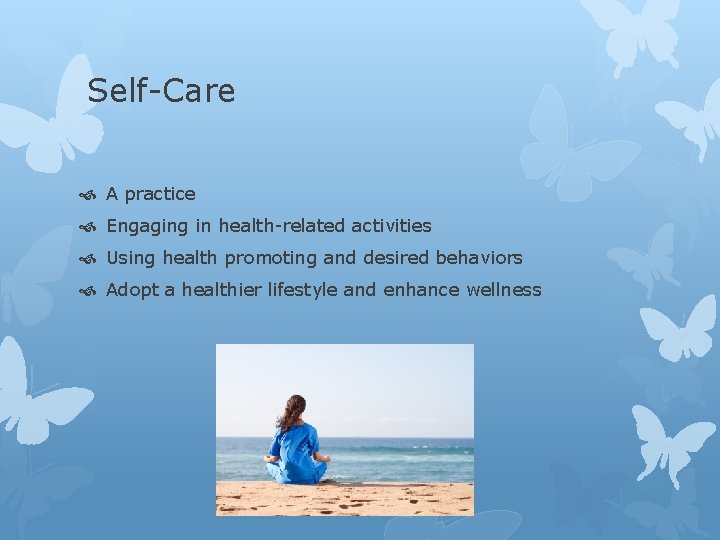 Self-Care

A practice
Engaging in health-related activities
Using health promoting and desired behaviors
Adopt a healthier lifestyle and enhance wellness